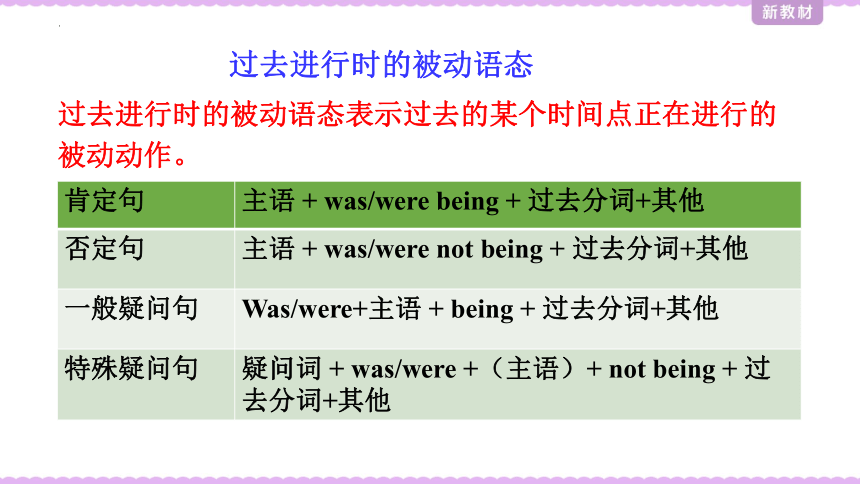 新教材

过去进行时的被动语态

过去进行时的被动语态表示过去的某个时间点正在进行的被动动作。

| 肯定句 | 主语 + was/were being + 过去分词+其他 |
|---|---|
| 否定句 | 主语 + was/were not being + 过去分词+其他 |
| 一般疑问句 | Was/were+主语 + being + 过去分词+其他 |
| 特殊疑问句 | 疑问词 + was/were +（主语）+ not being + 过去分词+其他 |